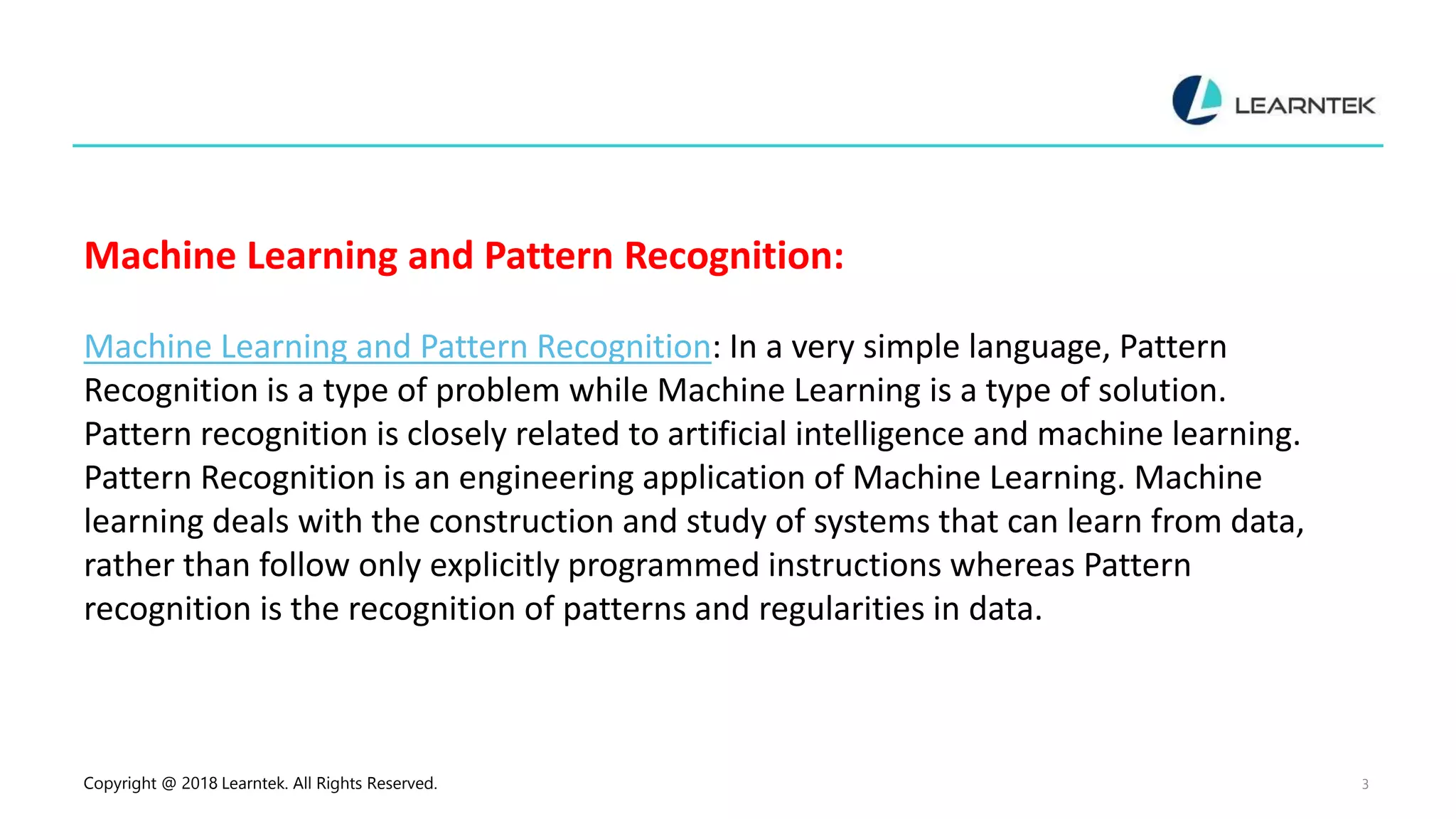 LEARNTEK

Machine Learning and Pattern Recognition:

Machine Learning and Pattern Recognition: In a very simple language, Pattern Recognition is a type of problem while Machine Learning is a type of solution. Pattern recognition is closely related to artificial intelligence and machine learning. Pattern Recognition is an engineering application of Machine Learning. Machine learning deals with the construction and study of systems that can learn from data, rather than follow only explicitly programmed instructions whereas Pattern recognition is the recognition of patterns and regularities in data.

Copyright @ 2018 Learntek. All Rights Reserved.

3